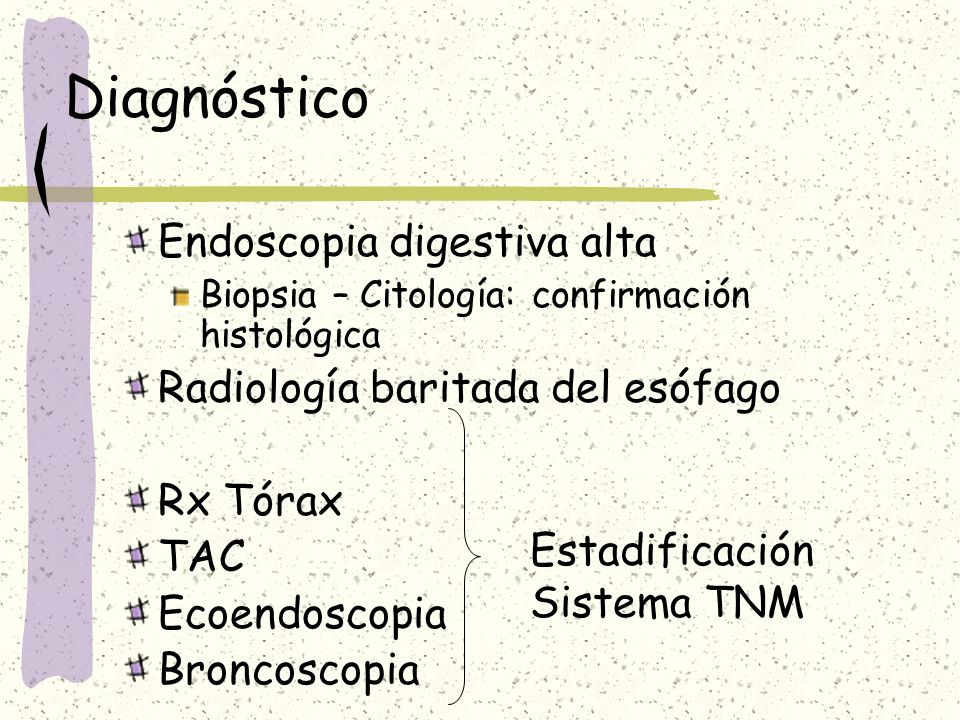 Diagnóstico

Endoscopia digestiva alta

Biopsia – Citología: confirmación histológica

Radiología baritada del esófago

Rx Tórax

TAC

Ecoendoscopia

Broncoscopia

Estadificación
Sistema TNM